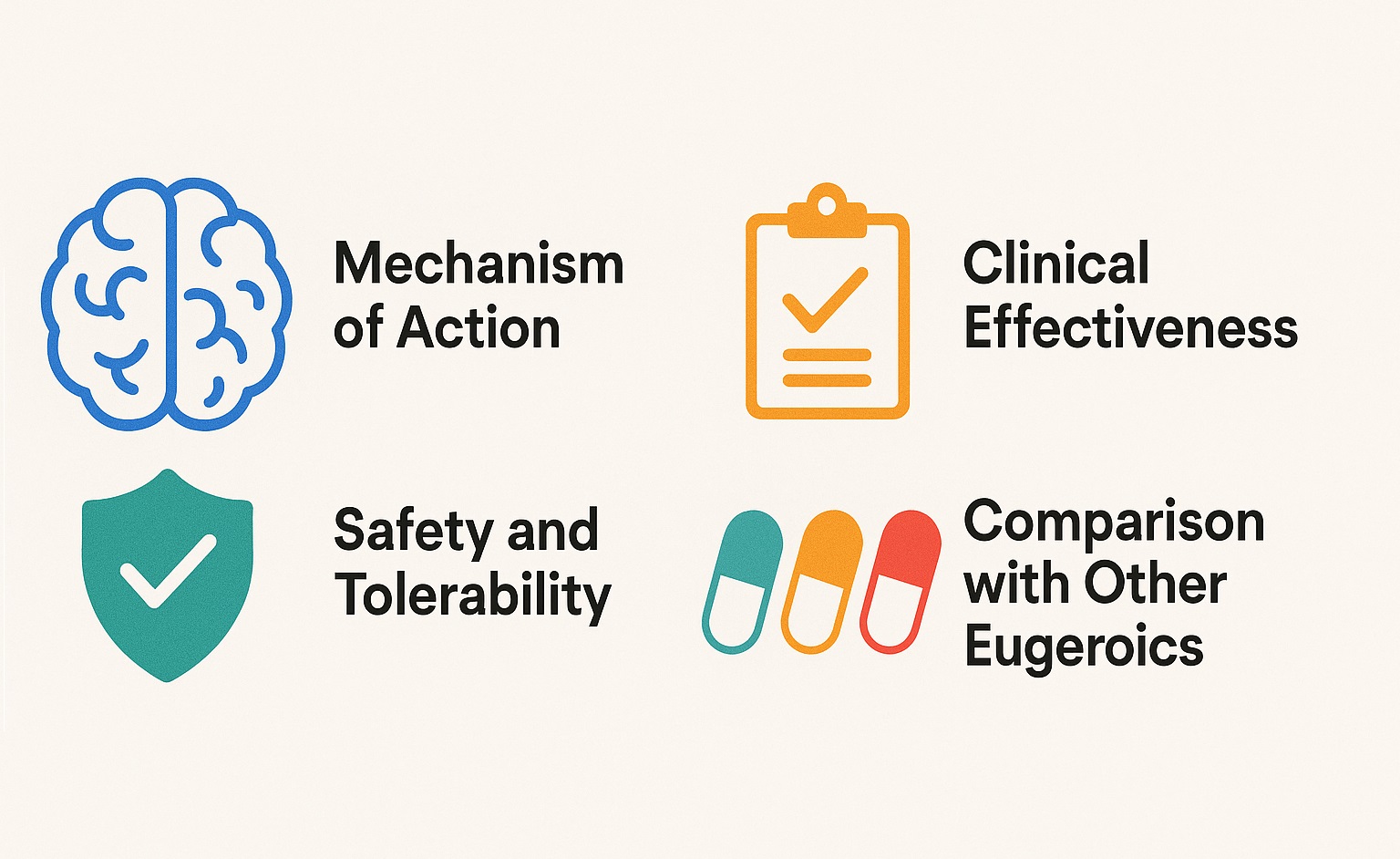 Mechanism of Action

Clinical Effectiveness

Safety and Tolerability

Comparison with Other Eugeroics